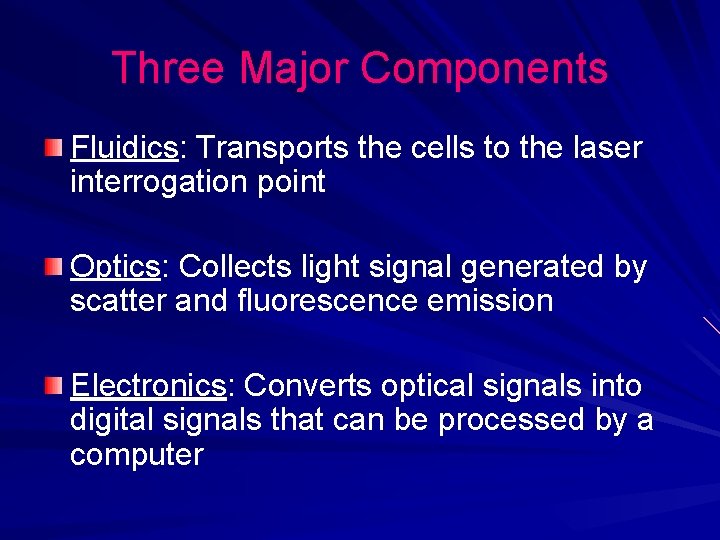 Three Major Components

Fluidics: Transports the cells to the laser interrogation point

Optics: Collects light signal generated by scatter and fluorescence emission

Electronics: Converts optical signals into digital signals that can be processed by a computer